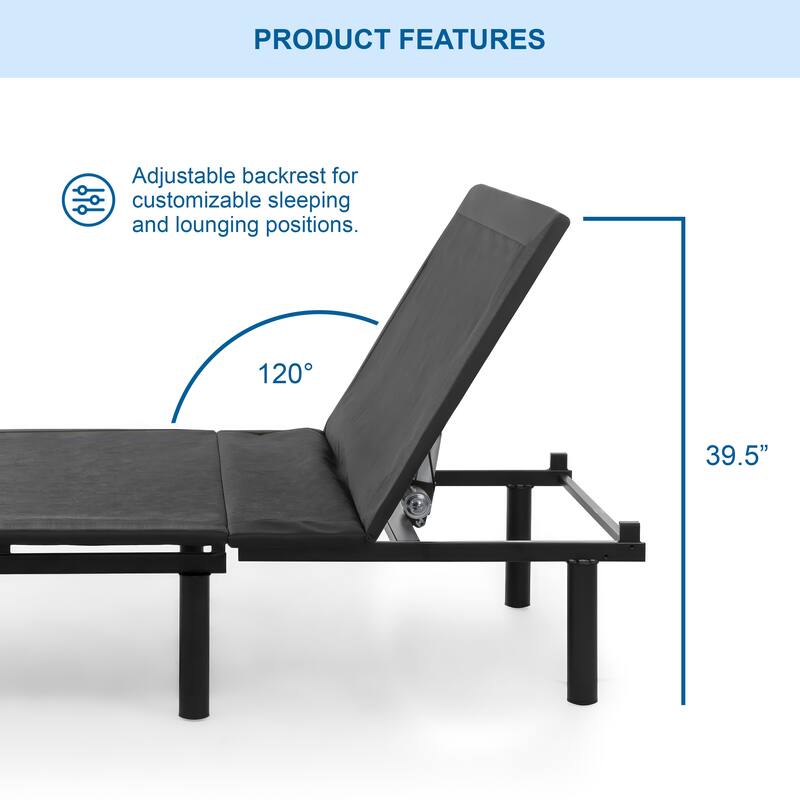 PRODUCT FEATURES

Adjustable backrest for customizable sleeping and lounging positions.

120°

39.5”